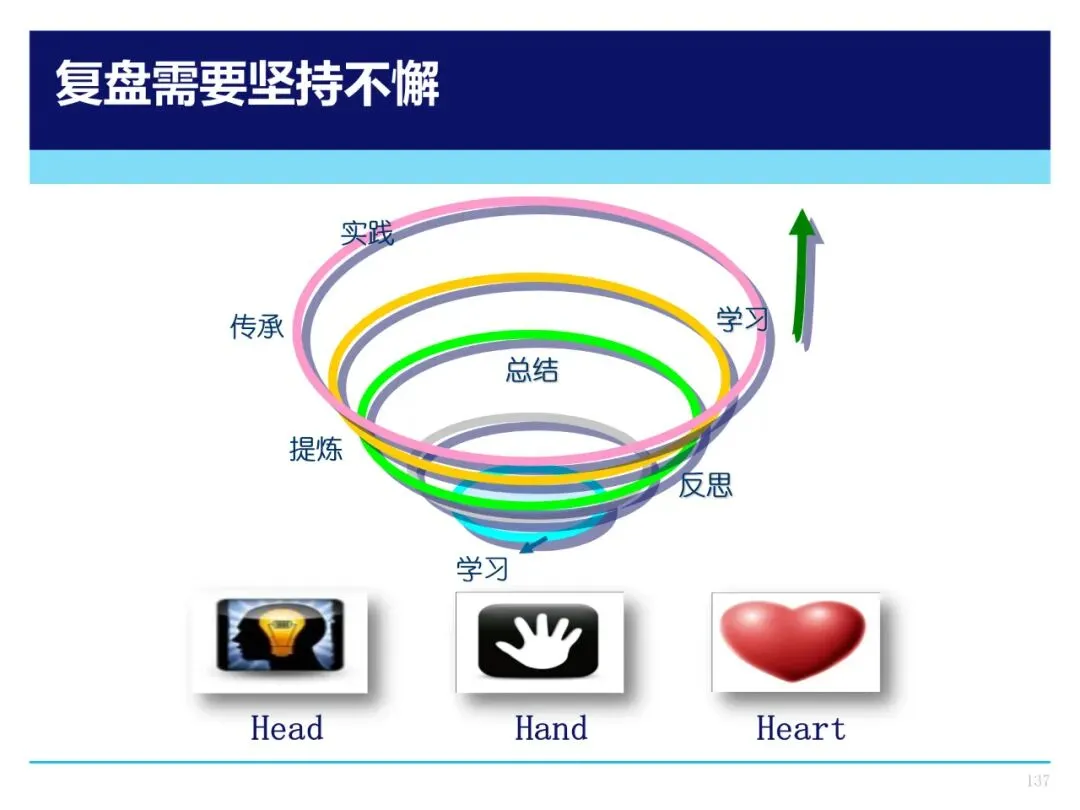 复盘需要坚持不懈

实践

传承

学习

总结

提炼

反思

学习

Head

Hand

Heart

137